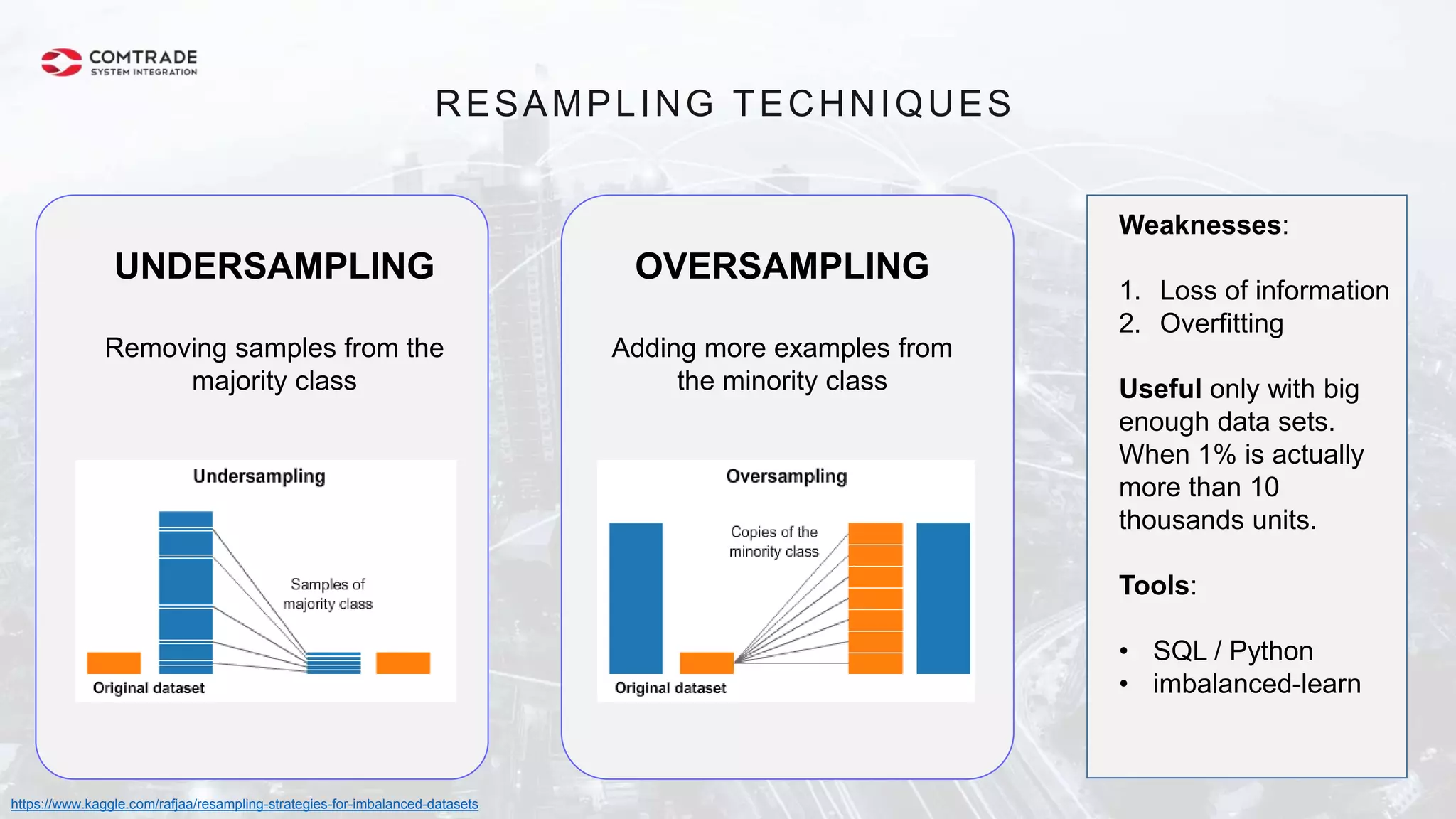 COMTRADE
SYSTEM INTEGRATION

RESAMPLING TECHNIQUES

UNDERSAMPLING

Removing samples from the majority class

Undersampling

Samples of majority class

Original dataset

OVERSAMPLING

Adding more examples from the minority class

Oversampling

Copies of the minority class

Original dataset

Weaknesses:

1. Loss of information
2. Overfitting

Useful only with big enough data sets. When 1% is actually more than 10 thousands units.

Tools:

• SQL / Python
• imbalanced-learn

https://www.kaggle.com/rafjaa/resampling-strategies-for-imbalanced-datasets